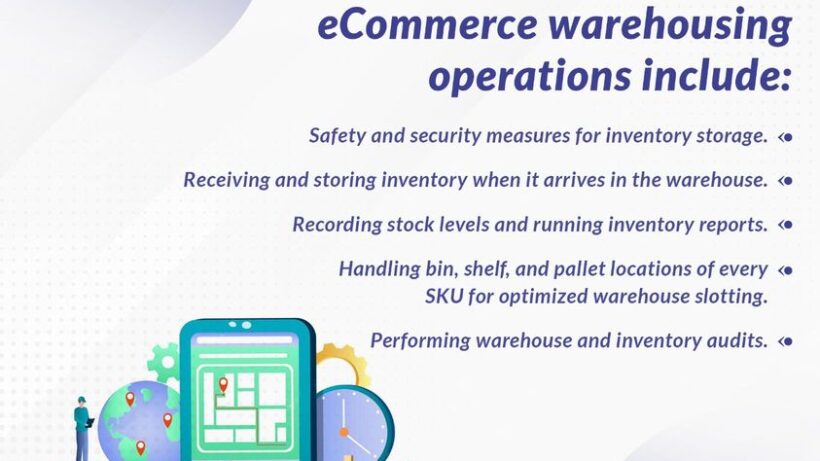 eCommerce warehousing operations include:

Safety and security measures for inventory storage.

Receiving and storing inventory when it arrives in the warehouse.

Recording stock levels and running inventory reports.

Handling bin, shelf, and pallet locations of every SKU for optimized warehouse slotting.

Performing warehouse and inventory audits.